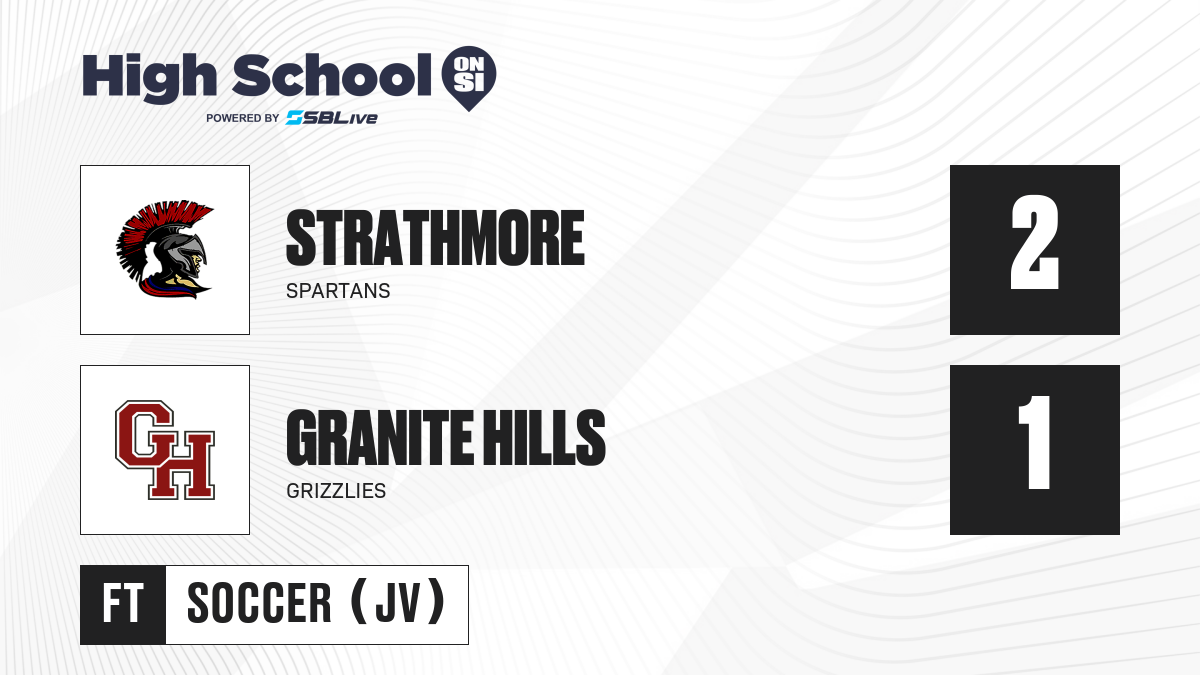 High School ON SI
POWERED BY SBLive

STRATHMORE
SPARTANS

2

GH

GRANITE HILLS
GRIZZLIES

1

FT
SOCCER (JV)